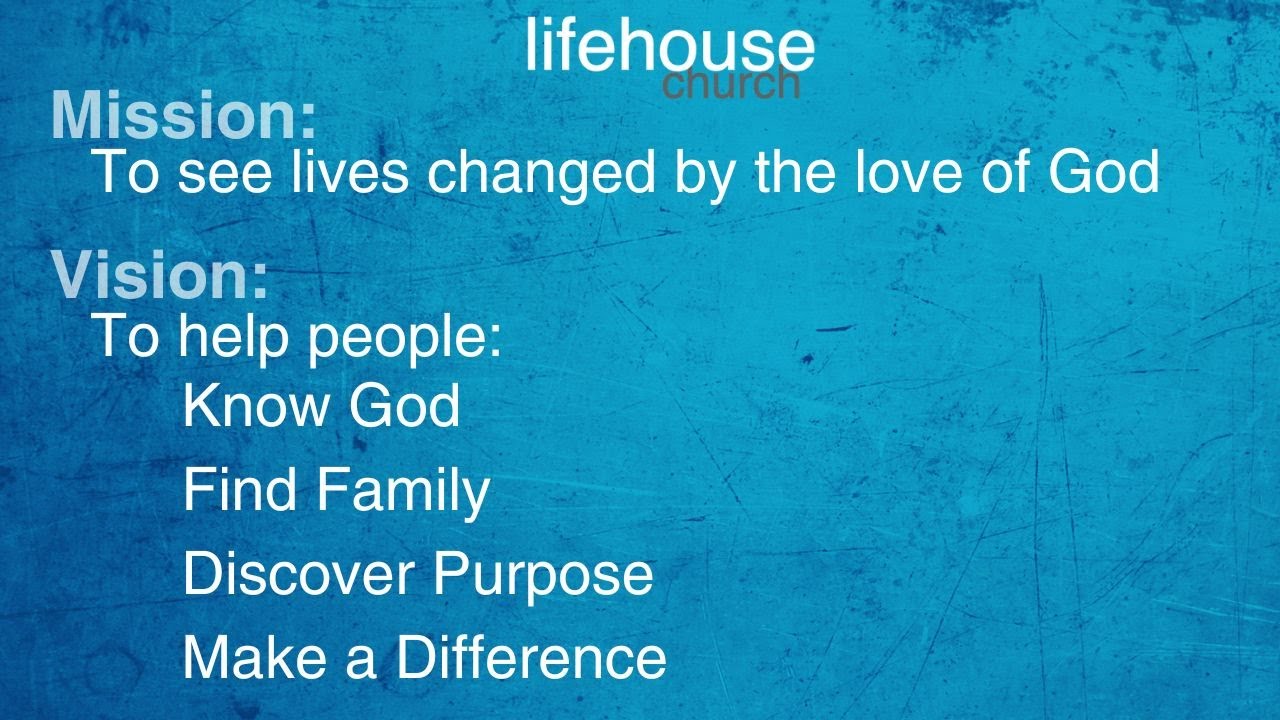 lifehouse
church

Mission:
To see lives changed by the love of God

Vision:
To help people:
Know God
Find Family
Discover Purpose
Make a Difference